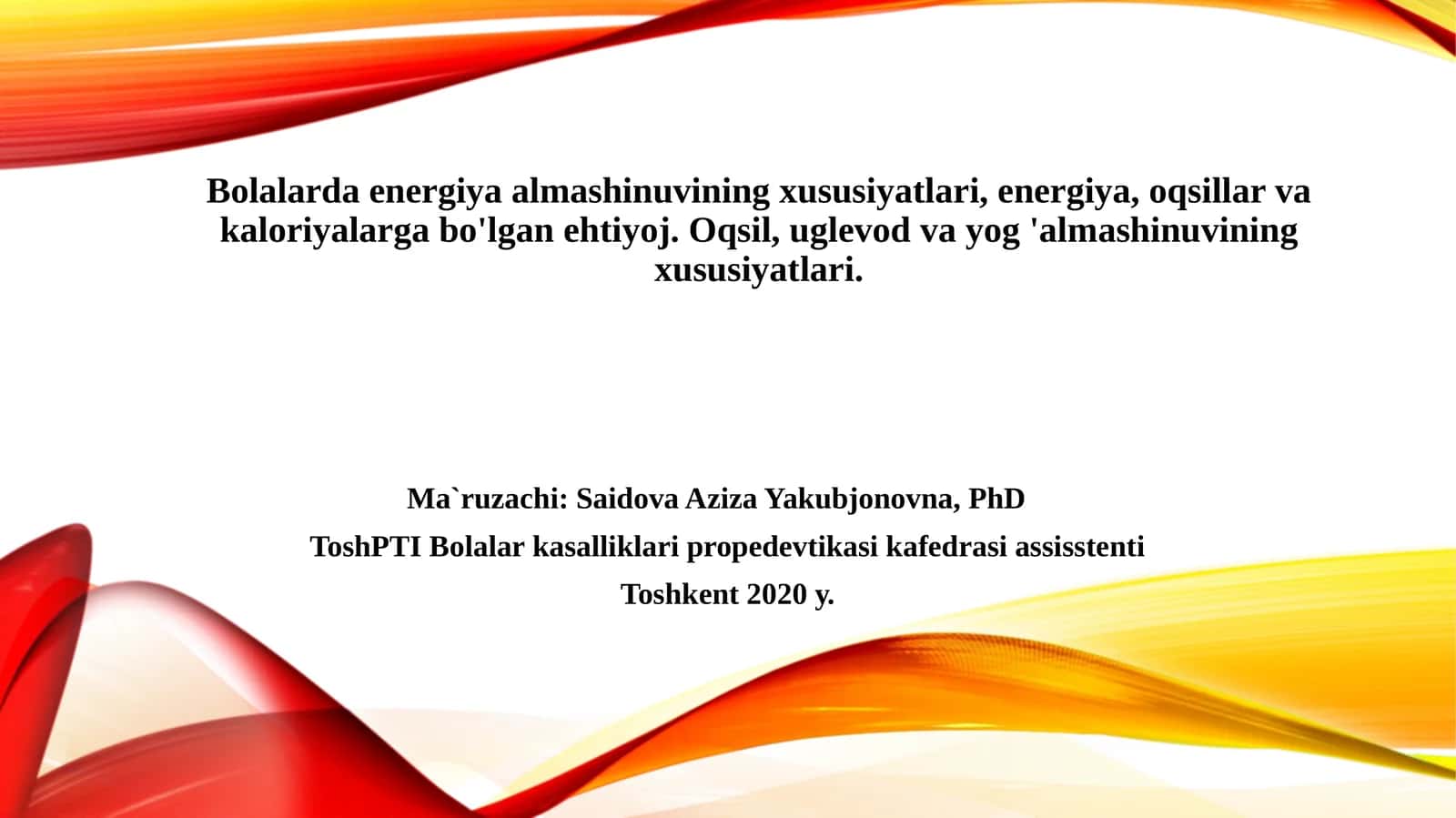 Bolalarda energiya almashinuvining xususiyatlari, energiya, oqsillar va kaloriyalarga bo'lgan ehtiyoj. Oqsil, uglevod va yog 'almashinuvining xususiyatlari.

Ma`ruzachi: Saidova Aziza Yakubjonovna, PhD

ToshPTI Bolalar kasalliklari propedevtikasi kafedrasi assisstenti

Toshkent 2020 y.